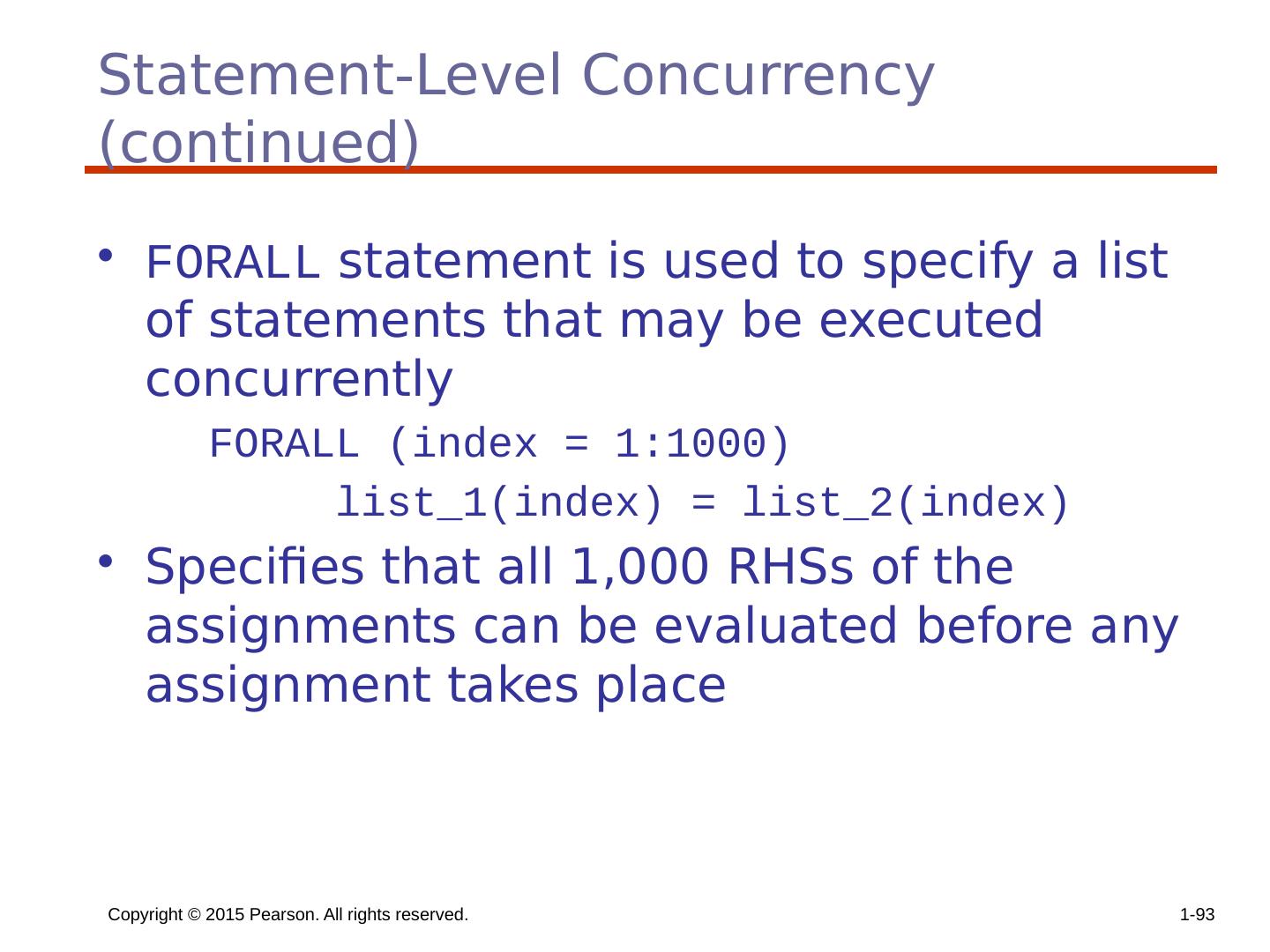 Statement-Level Concurrency (continued)

• FORALL statement is used to specify a list of statements that may be executed concurrently

FORALL (index = 1:1000)
list_1(index) = list_2(index)

• Specifies that all 1,000 RHSs of the assignments can be evaluated before any assignment takes place

Copyright © 2015 Pearson. All rights reserved.

1-93